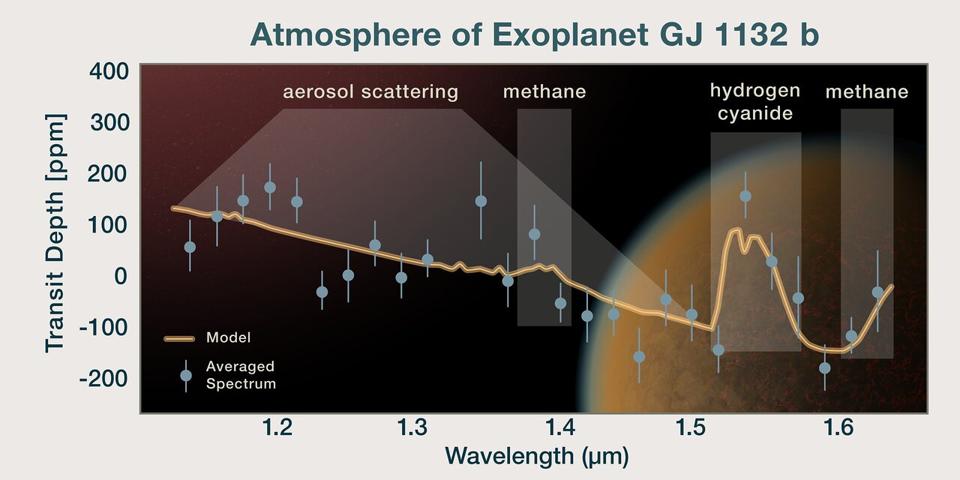 Atmosphere of Exoplanet GJ 1132 b

Transit Depth [ppm]

400
300
200
100
0
-100
-200

aerosol scattering
methane
hydrogen cyanide
methane

Model
Averaged Spectrum

1.2
1.3
1.4
1.5
1.6

Wavelength (μm)